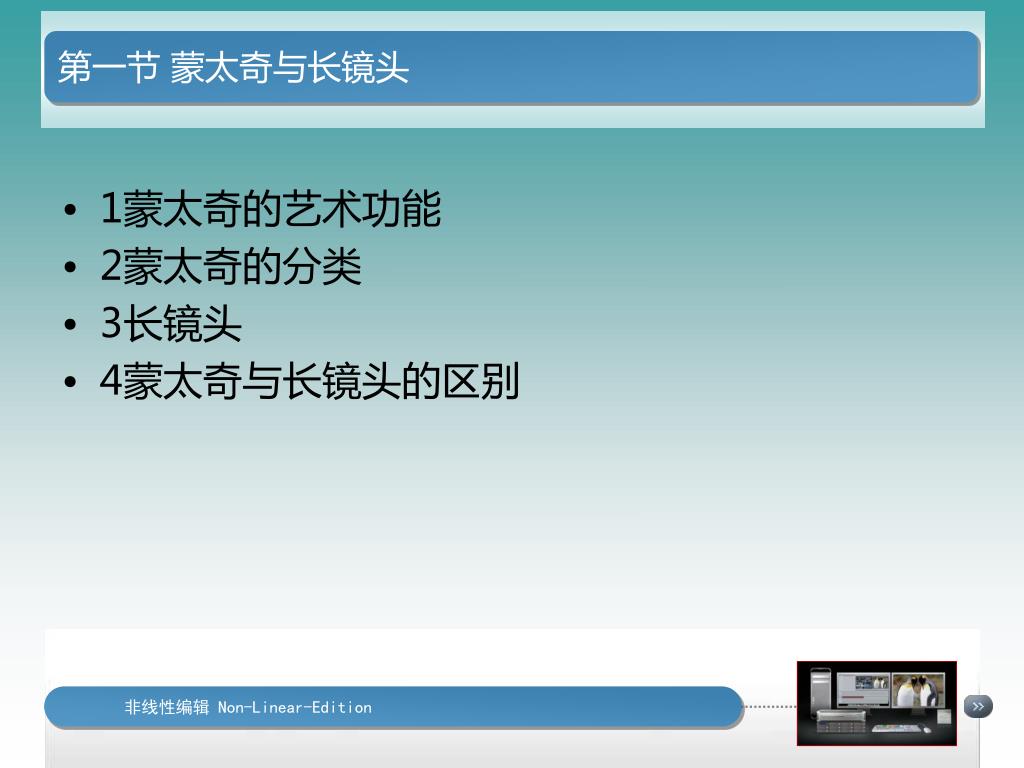 第一节 蒙太奇与长镜头

• 1蒙太奇的艺术功能
• 2蒙太奇的分类
• 3长镜头
• 4蒙太奇与长镜头的区别

非线性编辑 Non-Linear-Edition

»